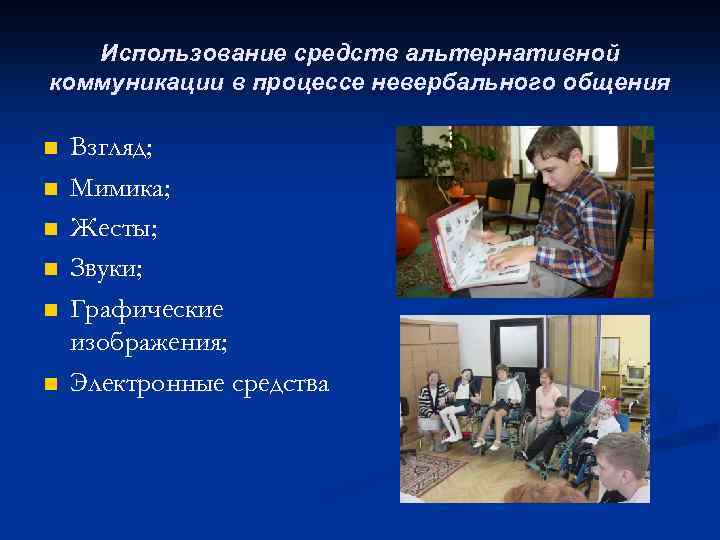 Использование средств альтернативной коммуникации в процессе невербального общения

- Взгляд;
- Мимика;
- Жесты;
- Звуки;
- Графические изображения;
- Электронные средства